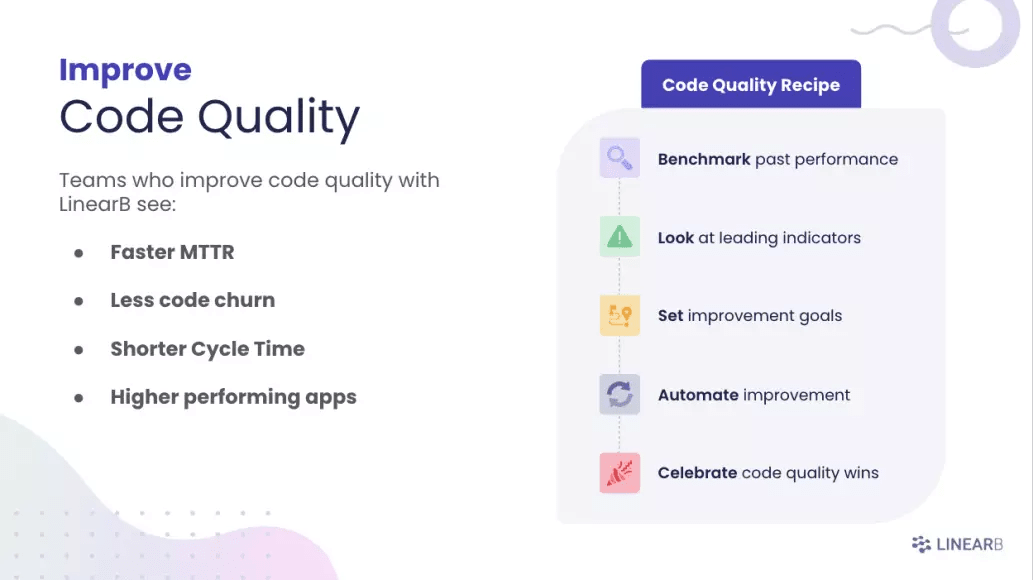 Improve
Code Quality

Teams who improve code quality with LinearB see:

- Faster MTTR
- Less code churn
- Shorter Cycle Time
- Higher performing apps

Code Quality Recipe

Benchmark past performance

Look at leading indicators

Set improvement goals

Automate improvement

Celebrate code quality wins

LINEARB